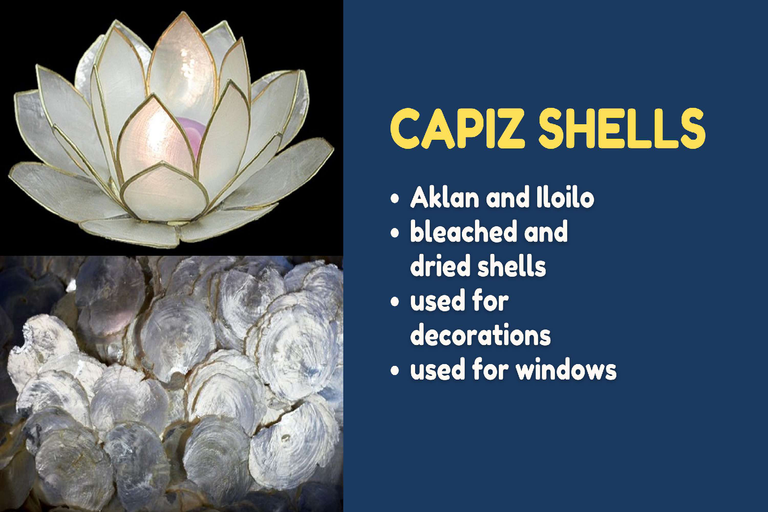 CAPIZ SHELLS

• Aklan and Iloilo
• bleached and dried shells
• used for decorations
• used for windows